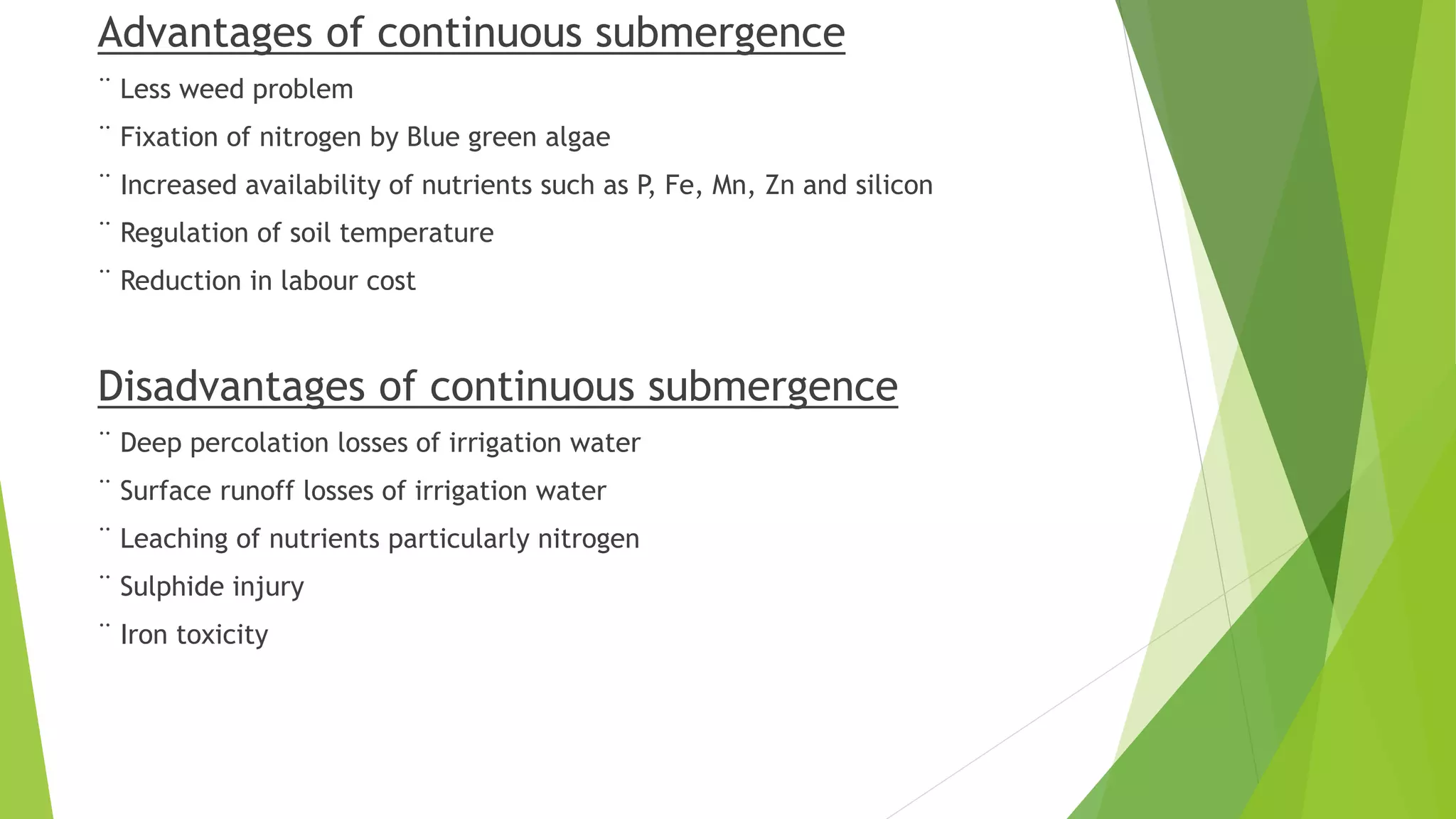 Advantages of continuous submergence

¨ Less weed problem

¨ Fixation of nitrogen by Blue green algae

¨ Increased availability of nutrients such as P, Fe, Mn, Zn and silicon

¨ Regulation of soil temperature

¨ Reduction in labour cost

Disadvantages of continuous submergence

¨ Deep percolation losses of irrigation water

¨ Surface runoff losses of irrigation water

¨ Leaching of nutrients particularly nitrogen

¨ Sulphide injury

¨ Iron toxicity